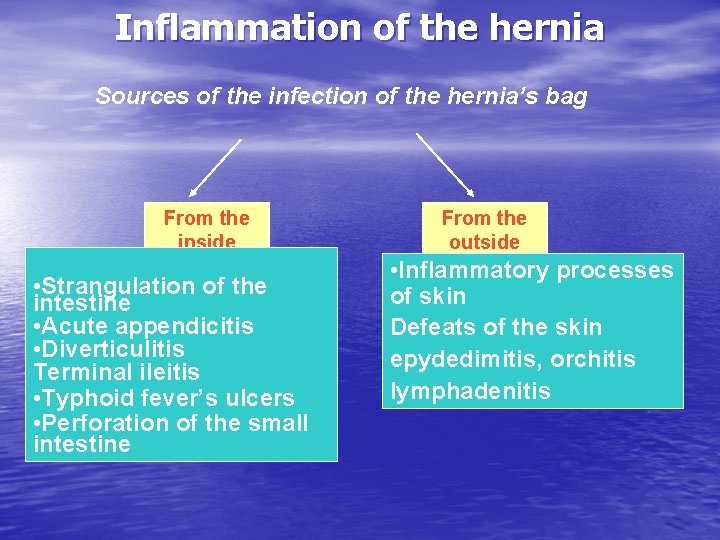 Inflammation of the hernia

Sources of the infection of the hernia's bag

From the inside

•Strangulation of the intestine
•Acute appendicitis
•Diverticulitis
Terminal ileitis
•Typhoid fever's ulcers
•Perforation of the small intestine

From the outside

•Inflammatory processes of skin
Defeats of the skin
epydedimitis, orchitis
lymphadenitis